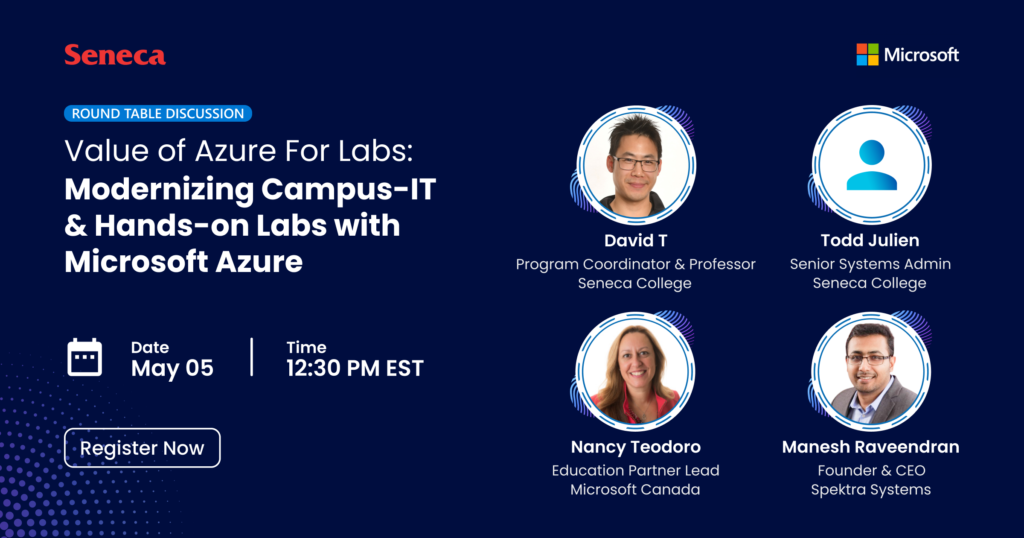 Seneca

Microsoft

ROUND TABLE DISCUSSION

Value of Azure For Labs: Modernizing Campus-IT & Hands-on Labs with Microsoft Azure

Date
May 05

Time
12:30 PM EST

Register Now

David T
Program Coordinator & Professor
Seneca College

Todd Julien
Senior Systems Admin
Seneca College

Nancy Teodoro
Education Partner Lead
Microsoft Canada

Manesh Raveendran
Founder & CEO
Spektra Systems